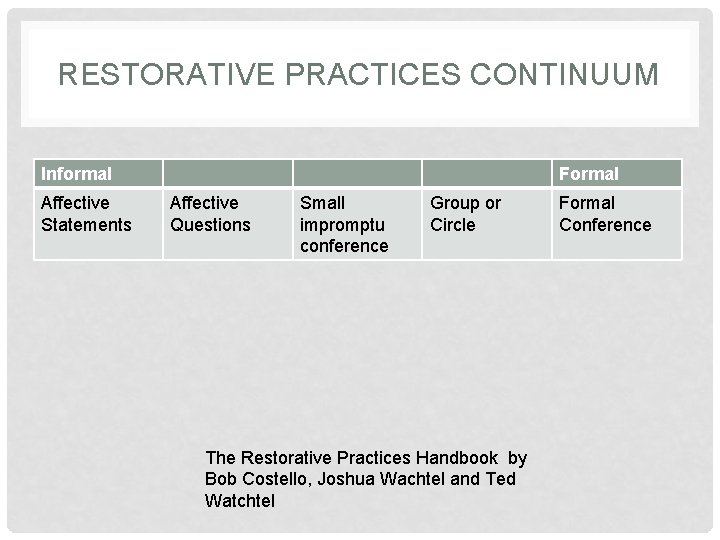 RESTORATIVE PRACTICES CONTINUUM

| Informal | | | | Formal |
|---|---|---|---|---|
| Affective Statements | Affective Questions | Small impromptu conference | Group or Circle | Formal Conference |

The Restorative Practices Handbook by Bob Costello, Joshua Wachtel and Ted Watchtel